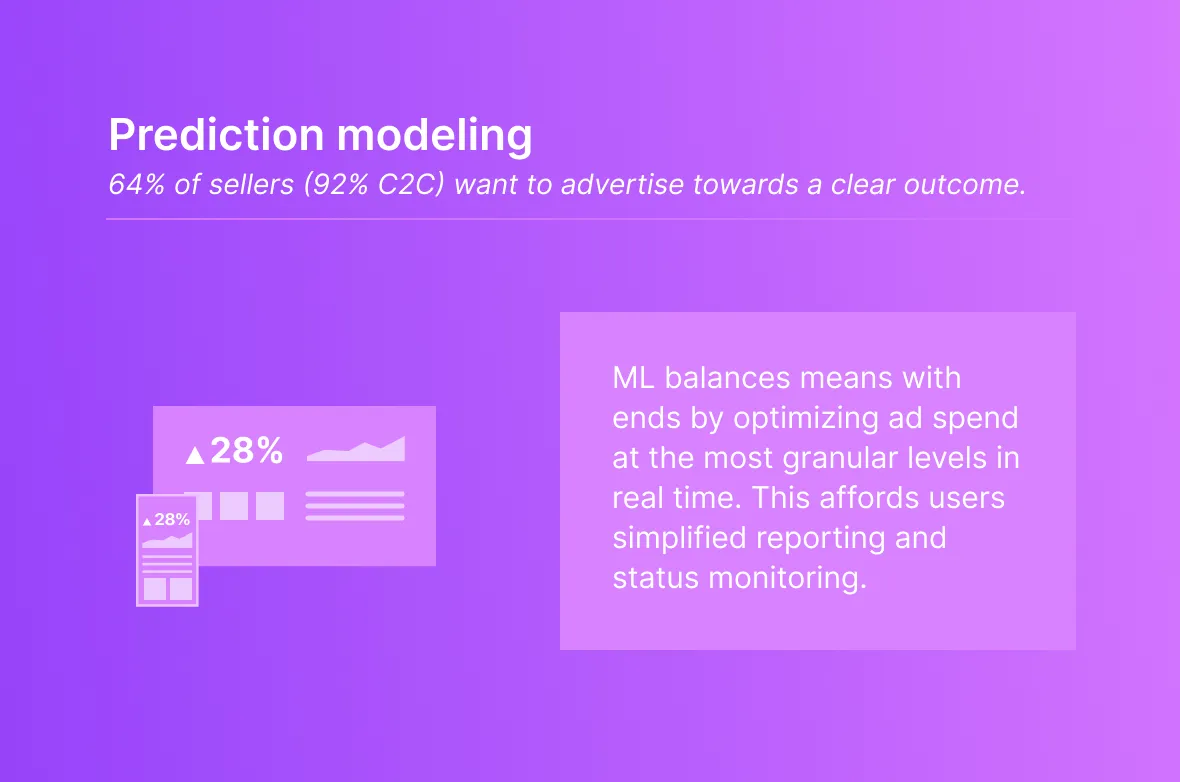 Prediction modeling

64% of sellers (92% C2C) want to advertise towards a clear outcome.

▲28%

▲28%

ML balances means with ends by optimizing ad spend at the most granular levels in real time. This affords users simplified reporting and status monitoring.